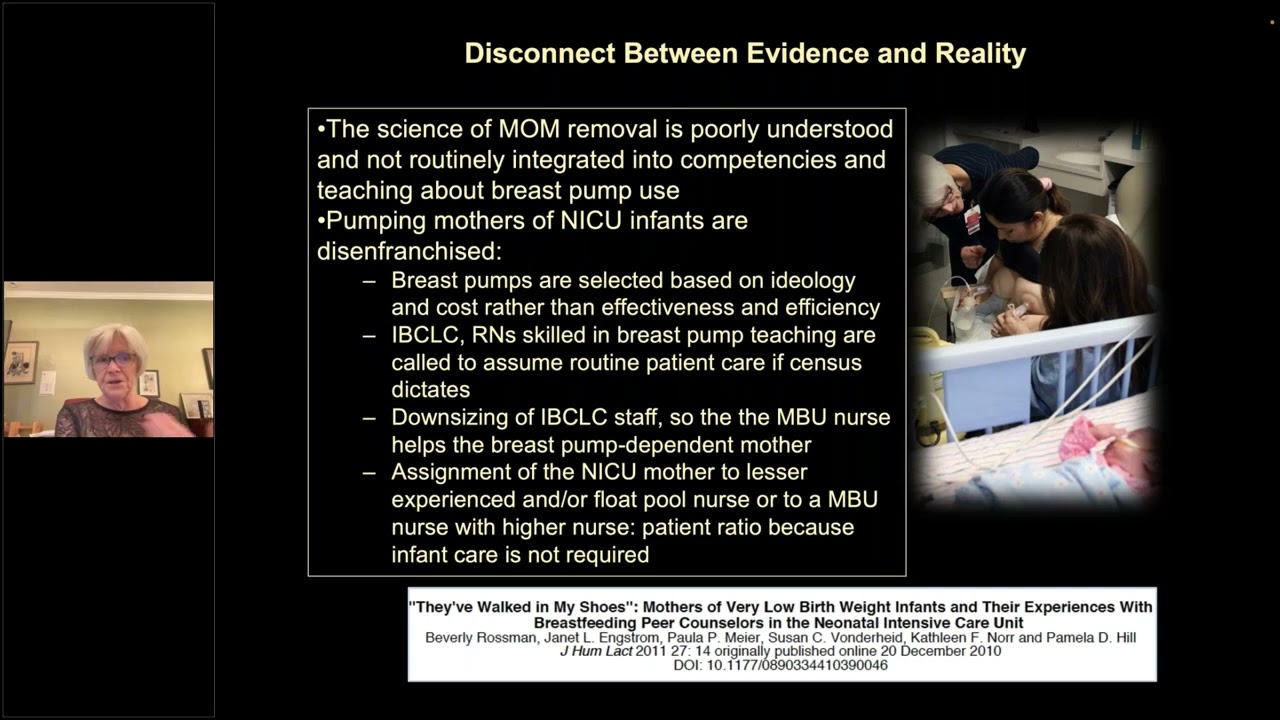 Disconnect Between Evidence and Reality

•The science of MOM removal is poorly understood and not routinely integrated into competencies and teaching about breast pump use
•Pumping mothers of NICU infants are disenfranchised:
– Breast pumps are selected based on ideology and cost rather than effectiveness and efficiency
– IBCLC, RNs skilled in breast pump teaching are called to assume routine patient care if census dictates
– Downsizing of IBCLC staff, so the the MBU nurse helps the breast pump-dependent mother
– Assignment of the NICU mother to lesser experienced and/or float pool nurse or to a MBU nurse with higher nurse: patient ratio because infant care is not required

"They've Walked in My Shoes": Mothers of Very Low Birth Weight Infants and Their Experiences With Breastfeeding Peer Counselors in the Neonatal Intensive Care Unit
Beverly Rossman, Janet L. Engstrom, Paula P. Meier, Susan C. Vonderheid, Kathleen F. Norr and Pamela D. Hill
J Hum Lact 2011 27: 14 originally published online 20 December 2010
DOI: 10.1177/0890334410390046